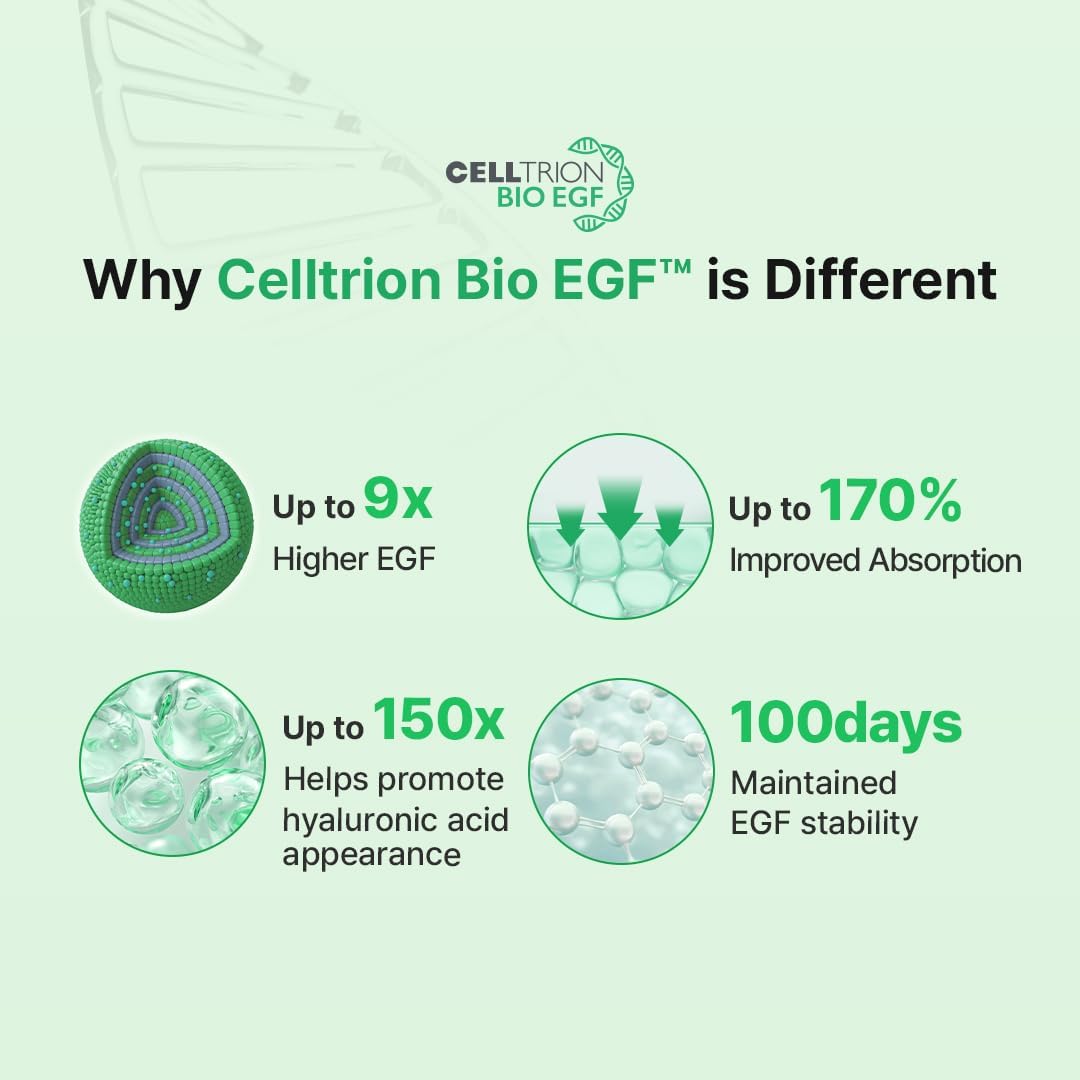 CELLTRION
BIO EGF

Why Celltrion Bio EGF™ is Different

Up to 9x
Higher EGF

Up to 170%
Improved Absorption

Up to 150x
Helps promote hyaluronic acid appearance

100days
Maintained EGF stability